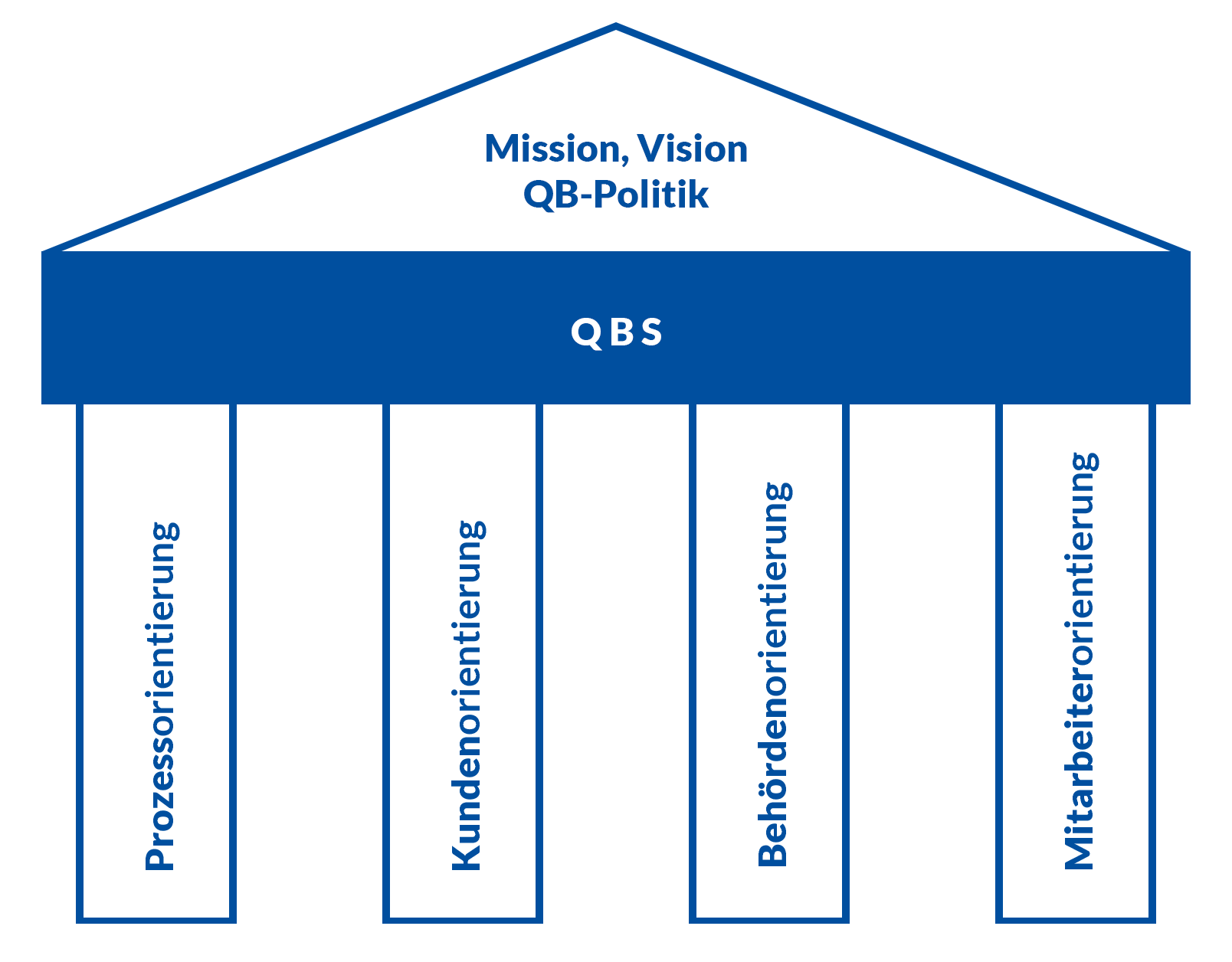 Mission, Vision
QB-Politik

QBS

Prozessorientierung

Kundenorientierung

Behördenorientierung

Mitarbeiterorientierung